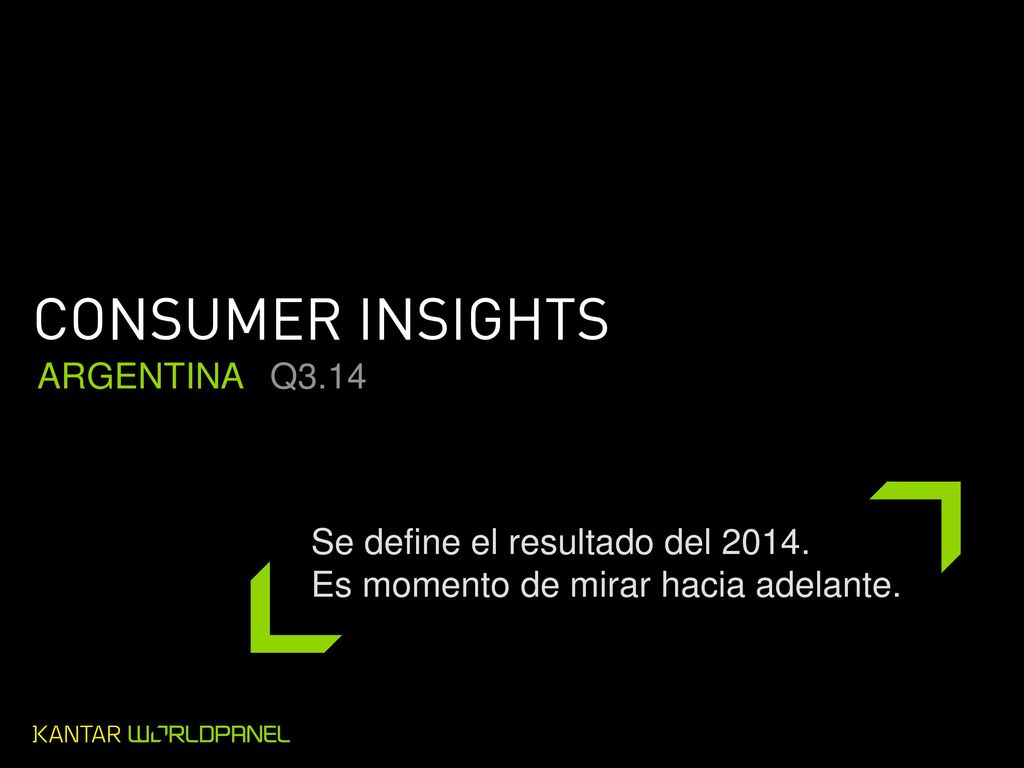 CONSUMER INSIGHTS
ARGENTINA Q3.14

Se define el resultado del 2014.
Es momento de mirar hacia adelante.

KANTAR WORLDPANEL